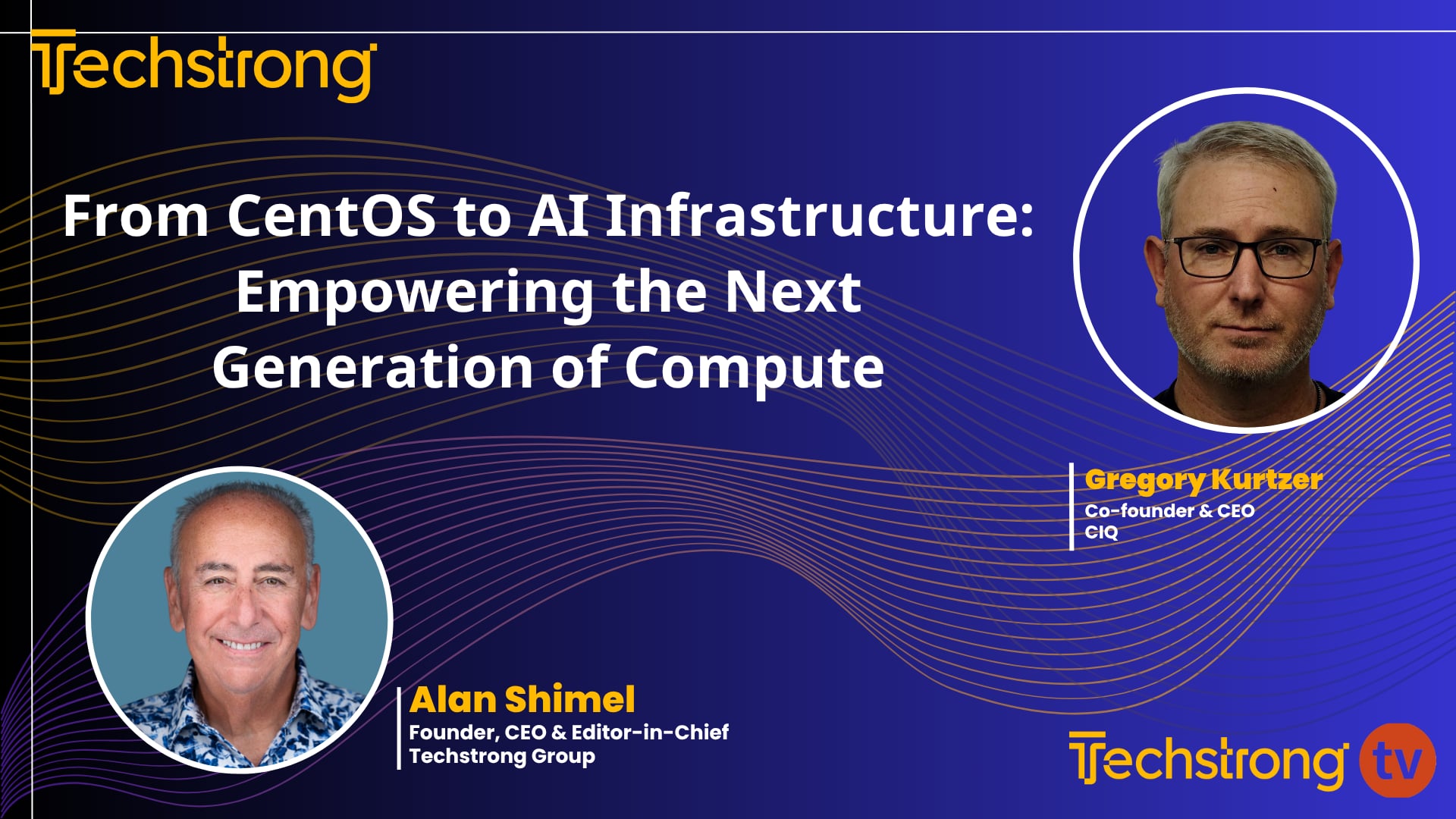 Techstrong

From CentOS to AI Infrastructure: Empowering the Next Generation of Compute

Gregory Kurtzer
Co-founder & CEO
CIQ

Alan Shimel
Founder, CEO & Editor-in-Chief
Techstrong Group

Techstrong tv